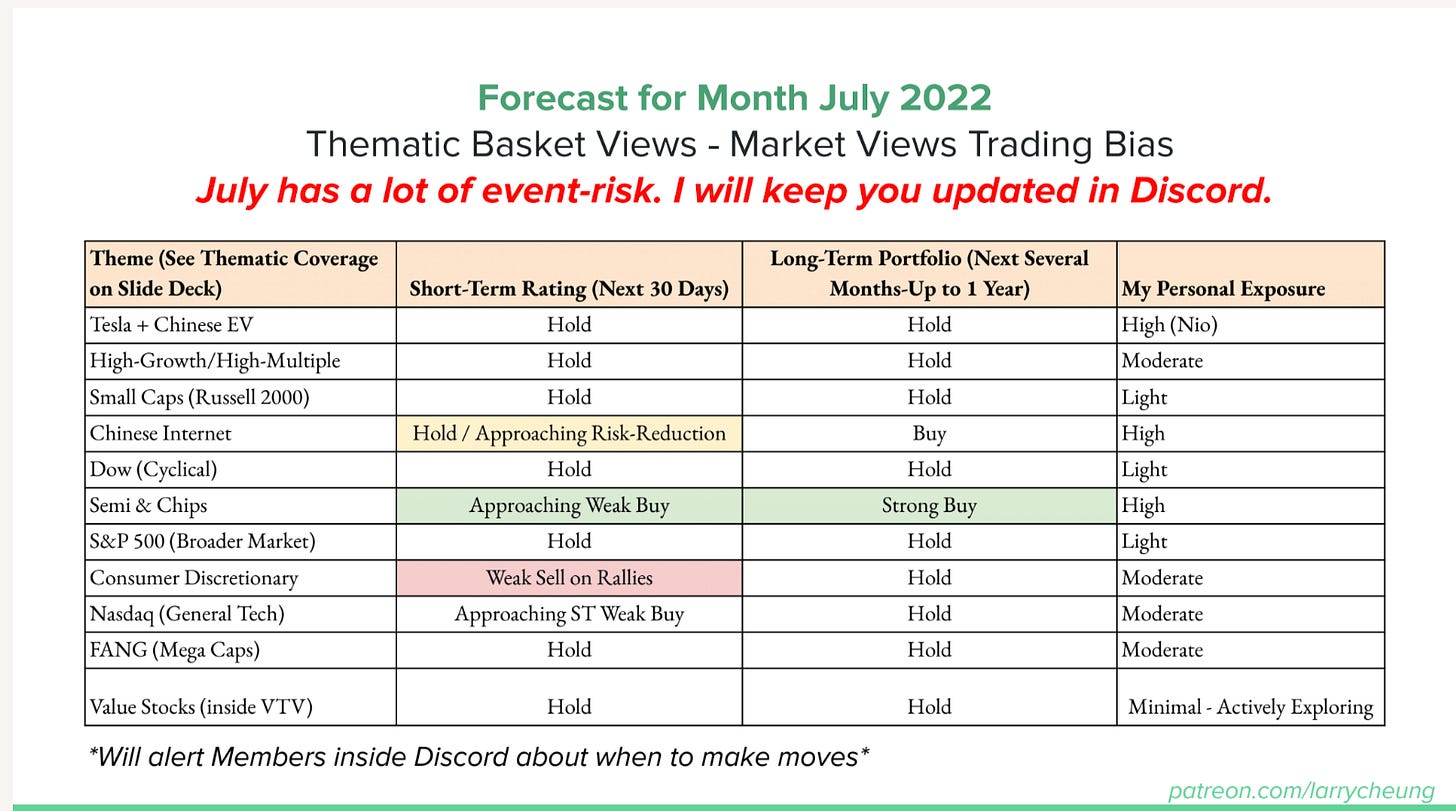 Forecast for Month July 2022
Thematic Basket Views - Market Views Trading Bias
July has a lot of event-risk. I will keep you updated in Discord.

| Theme (See Thematic Coverage on Slide Deck) | Short-Term Rating (Next 30 Days) | Long-Term Portfolio (Next Several Months-Up to 1 Year) | My Personal Exposure |
|---|---|---|---|
| Tesla + Chinese EV | Hold | Hold | High (Nio) |
| High-Growth/High-Multiple | Hold | Hold | Moderate |
| Small Caps (Russell 2000) | Hold | Hold | Light |
| Chinese Internet | Hold / Approaching Risk-Reduction | Buy | High |
| Dow (Cyclical) | Hold | Hold | Light |
| Semi & Chips | Approaching Weak Buy | Strong Buy | High |
| S&P 500 (Broader Market) | Hold | Hold | Light |
| Consumer Discretionary | Weak Sell on Rallies | Hold | Moderate |
| Nasdaq (General Tech) | Approaching ST Weak Buy | Hold | Moderate |
| FANG (Mega Caps) | Hold | Hold | Moderate |
| Value Stocks (inside VTV) | Hold | Hold | Minimal - Actively Exploring |

*Will alert Members inside Discord about when to make moves*

patreon.com/larrycheung